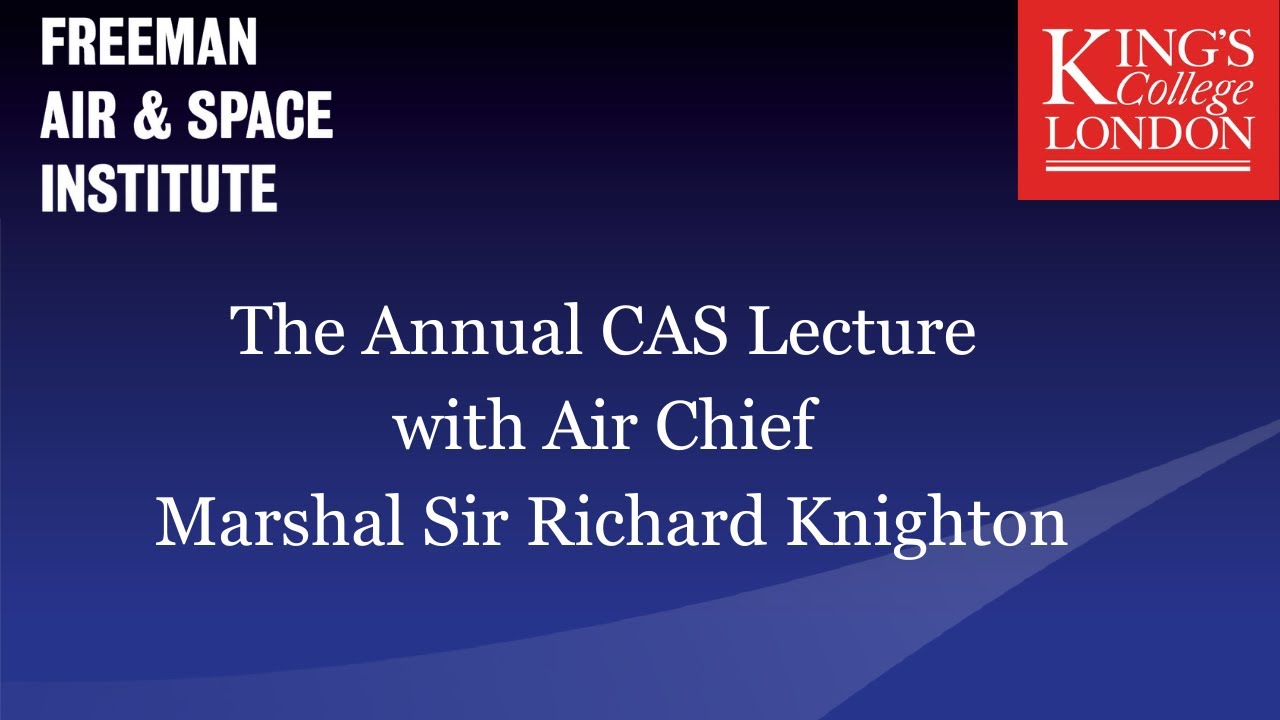 FREEMAN
AIR & SPACE
INSTITUTE

KING'S
College
LONDON

The Annual CAS Lecture
with Air Chief
Marshal Sir Richard Knighton